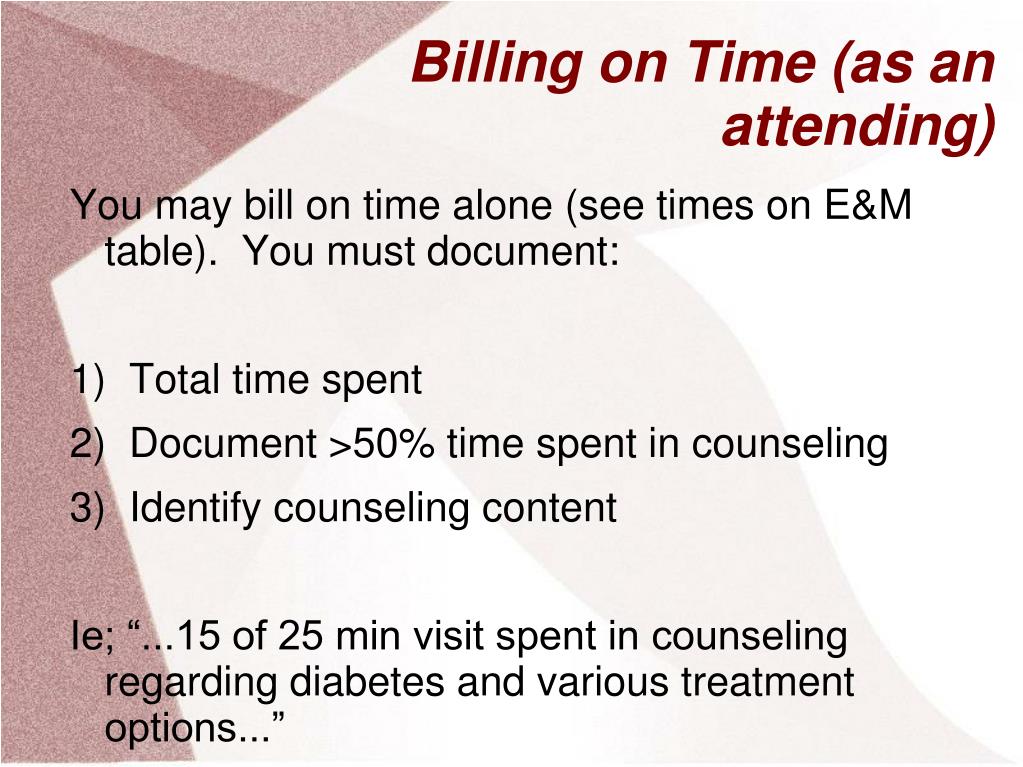 Billing on Time (as an attending)

You may bill on time alone (see times on E&M table). You must document:

1) Total time spent
2) Document >50% time spent in counseling
3) Identify counseling content

Ie; “...15 of 25 min visit spent in counseling regarding diabetes and various treatment options...”